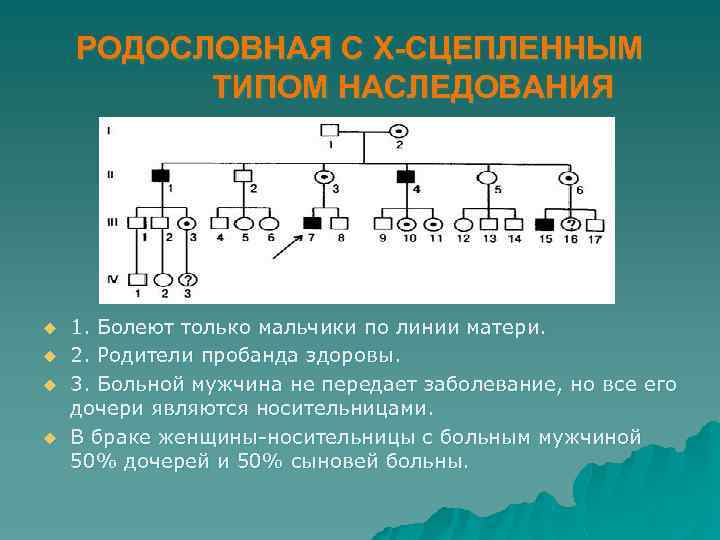 РОДОСЛОВНАЯ С Х-СЦЕПЛЕННЫМ ТИПОМ НАСЛЕДОВАНИЯ

I
1 2
II
1 2 3 4 5 6
III
1 2 3 4 5 6 7 8 9 10 11 12 13 14 15 16 17
?
IV
1 2 3
?

1. Болеют только мальчики по линии матери.

2. Родители пробанда здоровы.

3. Больной мужчина не передает заболевание, но все его дочери являются носительницами.

В браке женщины-носительницы с больным мужчиной 50% дочерей и 50% сыновей больны.